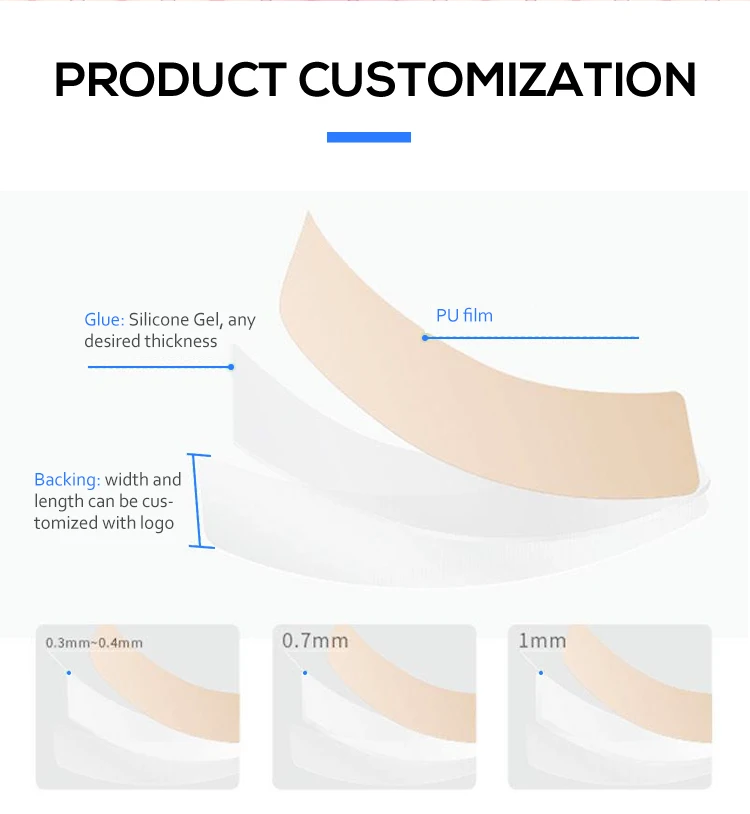 PRODUCT CUSTOMIZATION

Glue: Silicone Gel, any desired thickness

PU film

Backing: width and length can be customized with logo

0.3mm~0.4mm

0.7mm

1mm